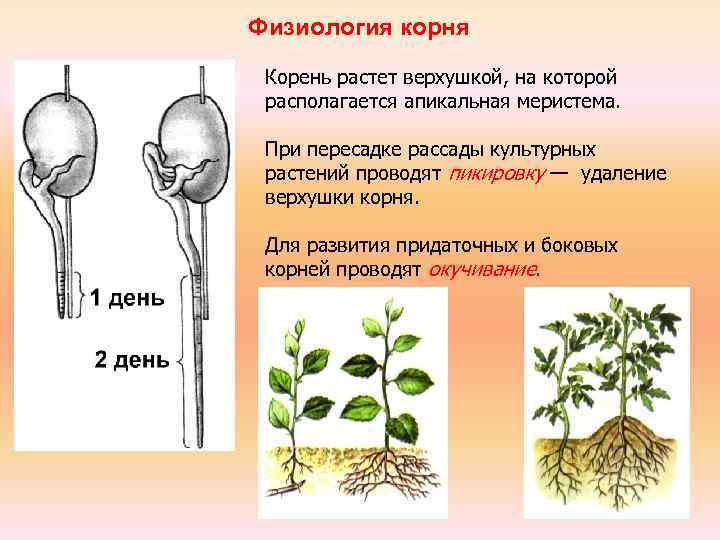 Физиология корня

Корень растет верхушкой, на которой располагается апикальная меристема.

При пересадке рассады культурных растений проводят пикировку — удаление верхушки корня.

Для развития придаточных и боковых корней проводят окучивание.

1 день

2 день